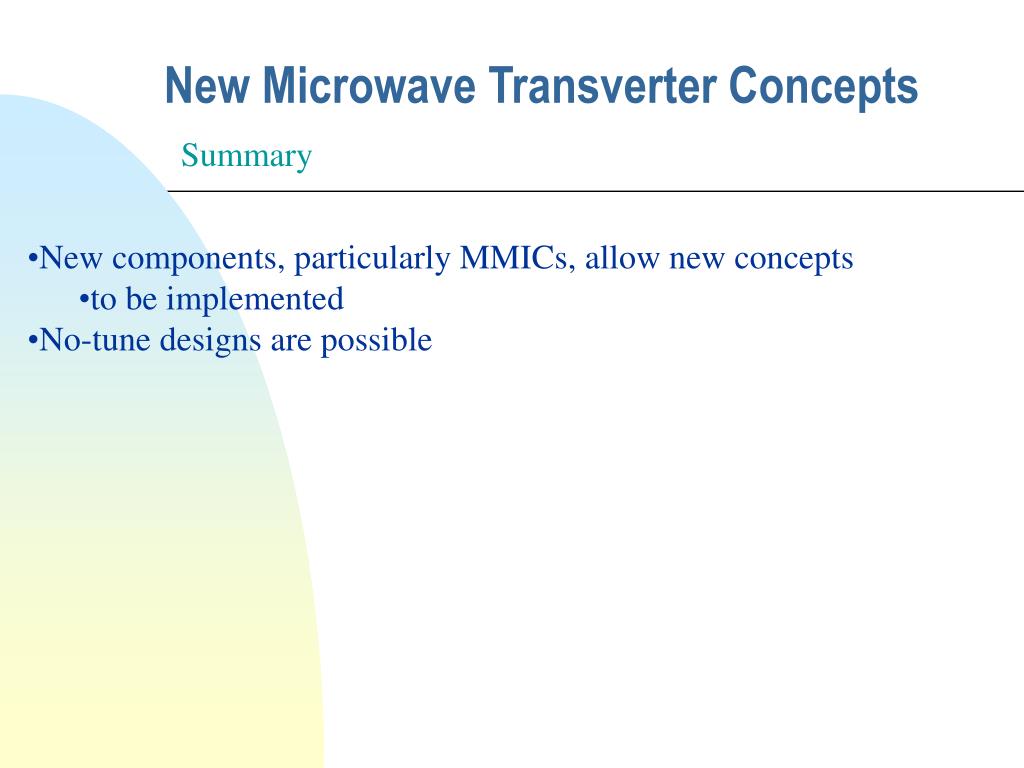 New Microwave Transverter Concepts

Summary

•New components, particularly MMICs, allow new concepts
•to be implemented
•No-tune designs are possible